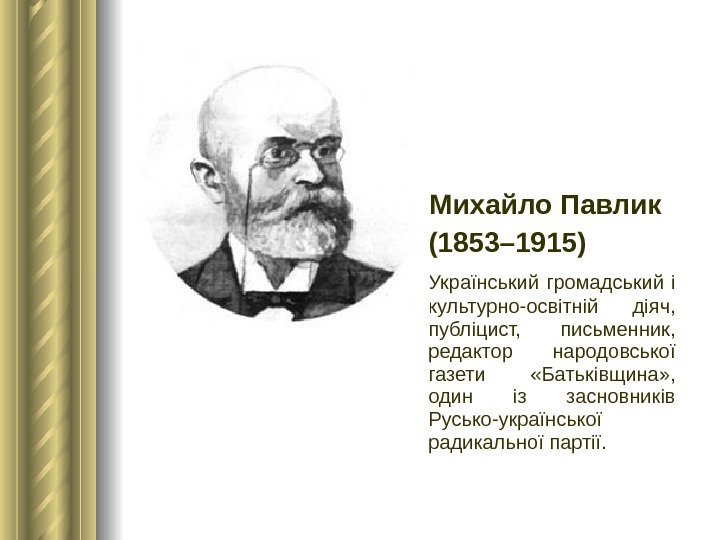 Михайло Павлик

(1853–1915)

Український громадський і культурно-освітній діяч, публіцист, письменник, редактор народовської газети «Батьківщина», один із засновників Русько-української радикальної партії.